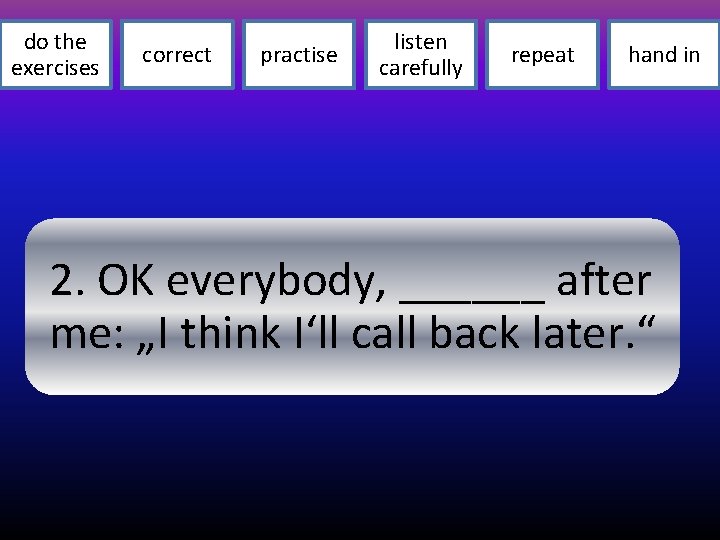 do the exercises

correct

practise

listen carefully

repeat

hand in

2. OK everybody, ______ after me: „I think I‘ll call back later.“